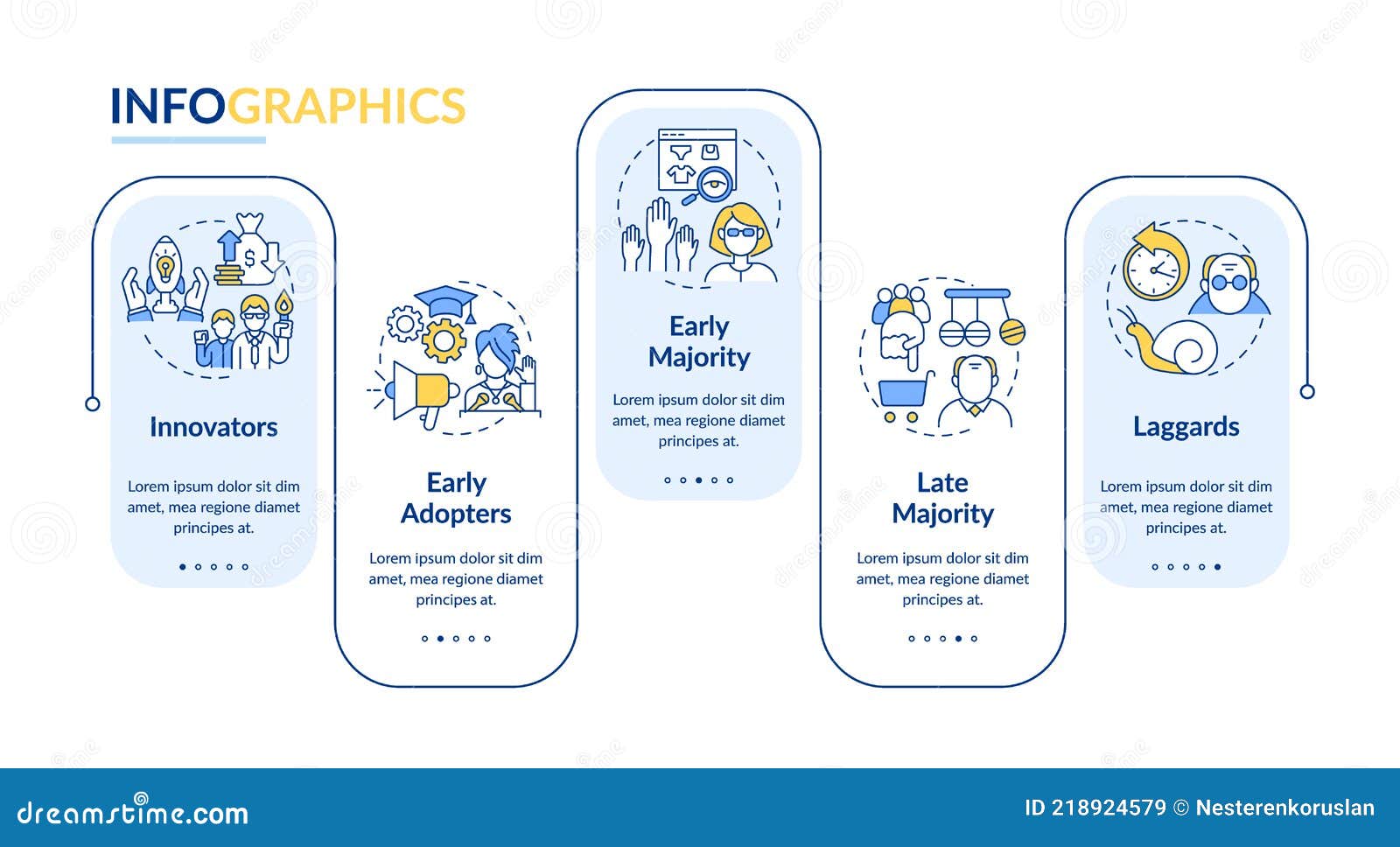 INFOGRAPHICS

Innovators

Lorem ipsum dolor sit dim amet, mea regione diamet principes at.

Early Adopters

Lorem ipsum dolor sit dim amet, mea regione diamet principes at.

Early Majority

Lorem ipsum dolor sit dim amet, mea regione diamet principes at.

Late Majority

Lorem ipsum dolor sit dim amet, mea regione diamet principes at.

Laggards

Lorem ipsum dolor sit dim amet, mea regione diamet principes at.

dreamstime.com

ID 218924579 © Nesterenkoruslan